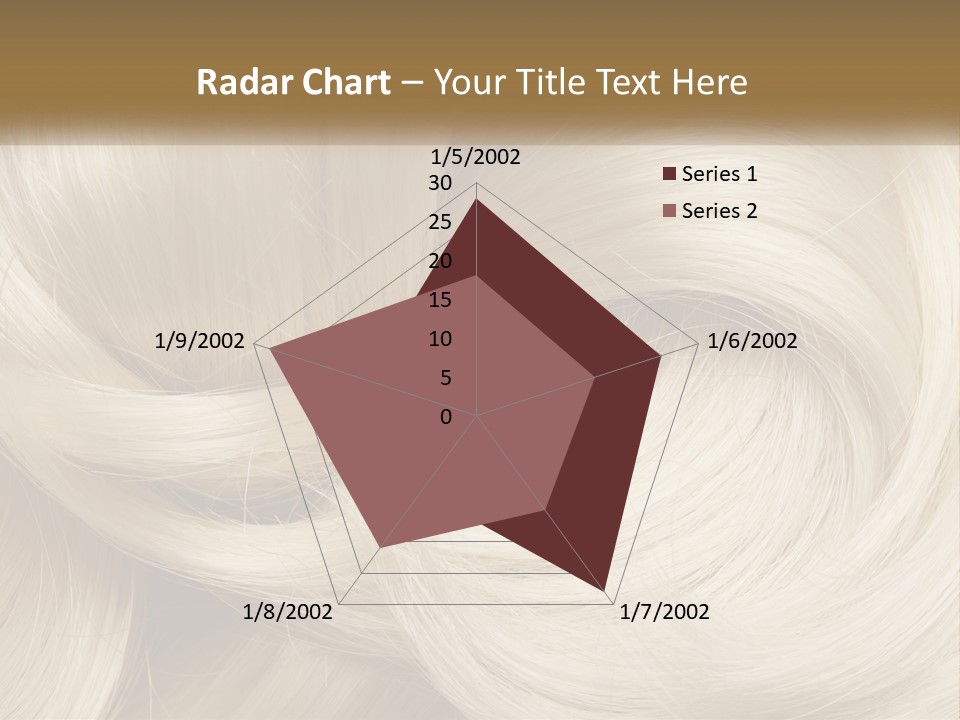 Radar Chart – Your Title Text Here

1/5/2002

30
25
20
15
10
5
0

1/6/2002

1/7/2002

1/8/2002

1/9/2002

Series 1
Series 2